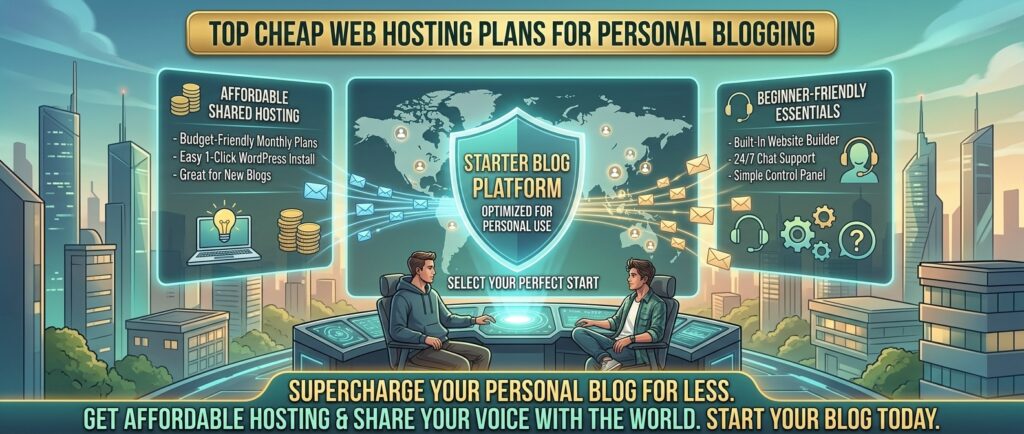 TOP CHEAP WEB HOSTING PLANS FOR PERSONAL BLOGGING

AFFORDABLE SHARED HOSTING

- Budget-Friendly Monthly Plans
- Easy 1-Click WordPress Install
- Great for New Blogs

STARTER BLOG PLATFORM

OPTIMIZED FOR PERSONAL USE

SELECT YOUR PERFECT START

BEGINNER-FRIENDLY ESSENTIALS

- Built-In Website Builder
- 24/7 Chat Support
- Simple Control Panel

SUPERCHARGE YOUR PERSONAL BLOG FOR LESS.
GET AFFORDABLE HOSTING & SHARE YOUR VOICE WITH THE WORLD. START YOUR BLOG TODAY.